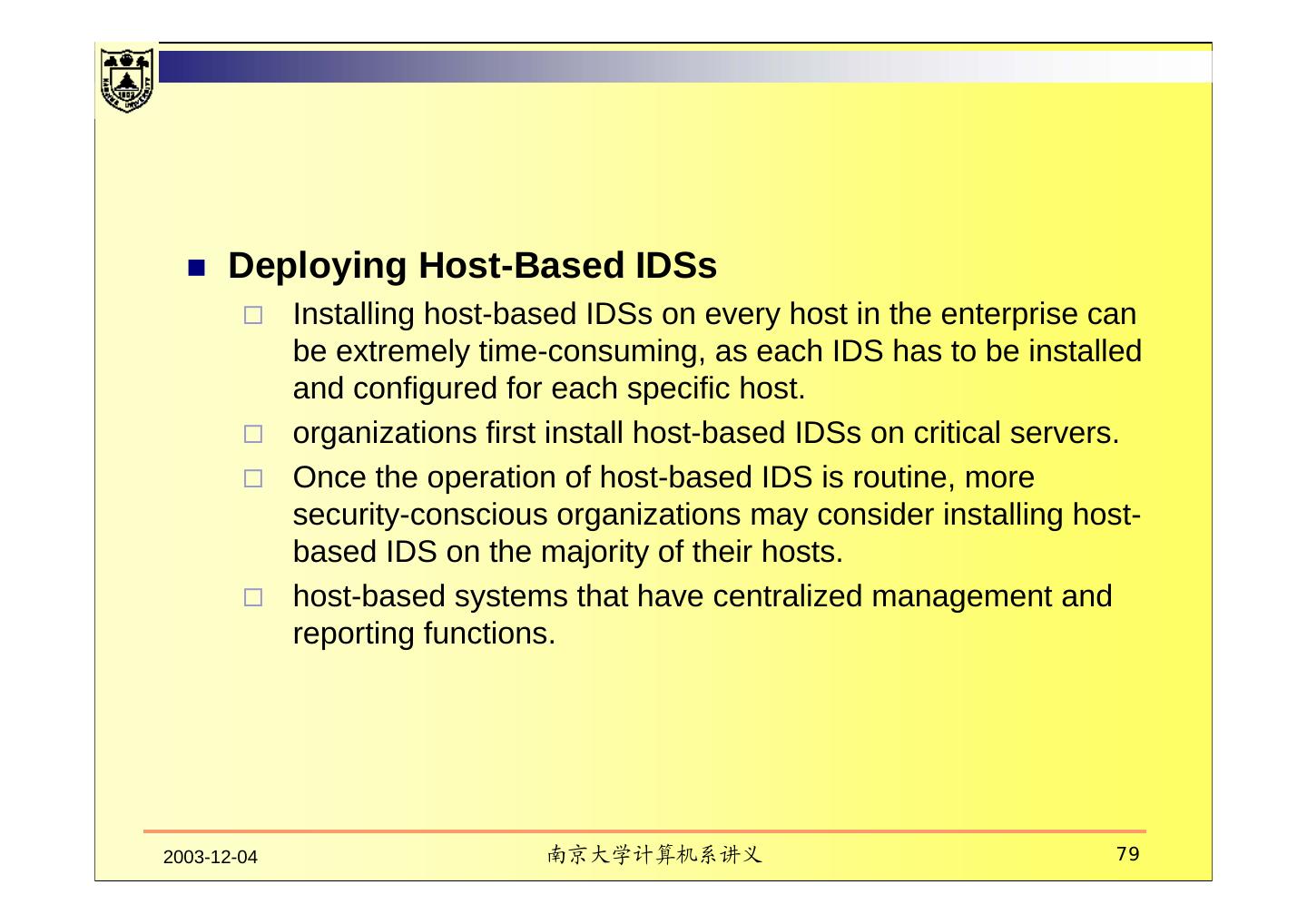 Deploying Host-Based IDSs

Installing host-based IDSs on every host in the enterprise can be extremely time-consuming, as each IDS has to be installed and configured for each specific host.

organizations first install host-based IDSs on critical servers.

Once the operation of host-based IDS is routine, more security-conscious organizations may consider installing host-based IDS on the majority of their hosts.

host-based systems that have centralized management and reporting functions.

2003-12-04

南京大学计算机系讲义

79